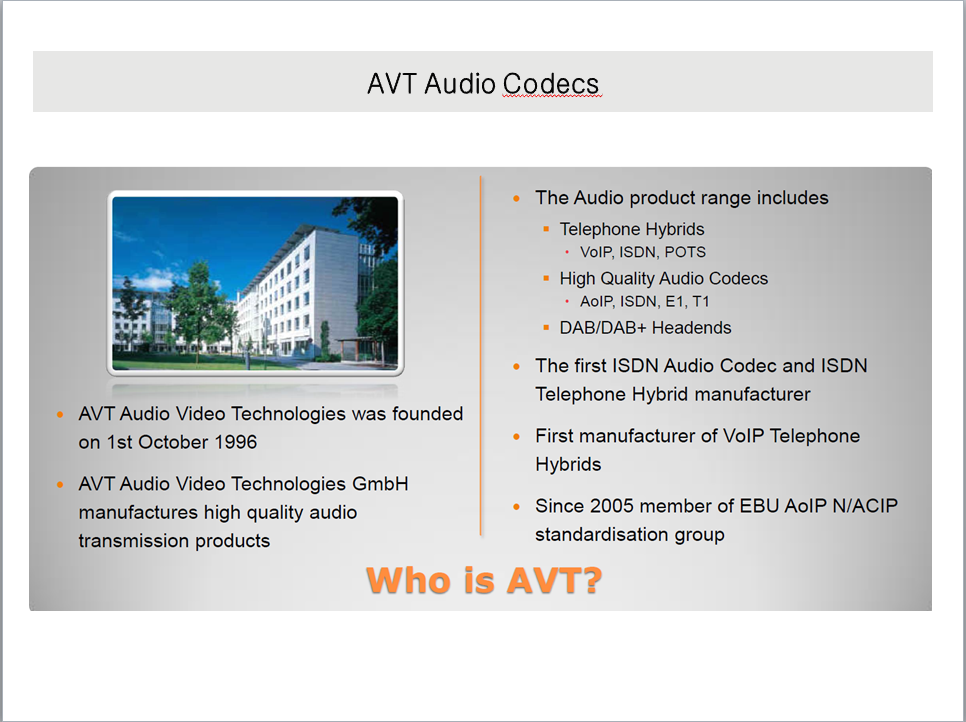 AVT Audio Codecs

- AVT Audio Video Technologies was founded on 1st October 1996
- AVT Audio Video Technologies GmbH manufactures high quality audio transmission products

- The Audio product range includes
  - Telephone Hybrids
    - VoIP, ISDN, POTS
  - High Quality Audio Codecs
    - AoIP, ISDN, E1, T1
  - DAB/DAB+ Headends
- The first ISDN Audio Codec and ISDN Telephone Hybrid manufacturer
- First manufacturer of VoIP Telephone Hybrids
- Since 2005 member of EBU AoIP N/ACIP standardisation group

Who is AVT?